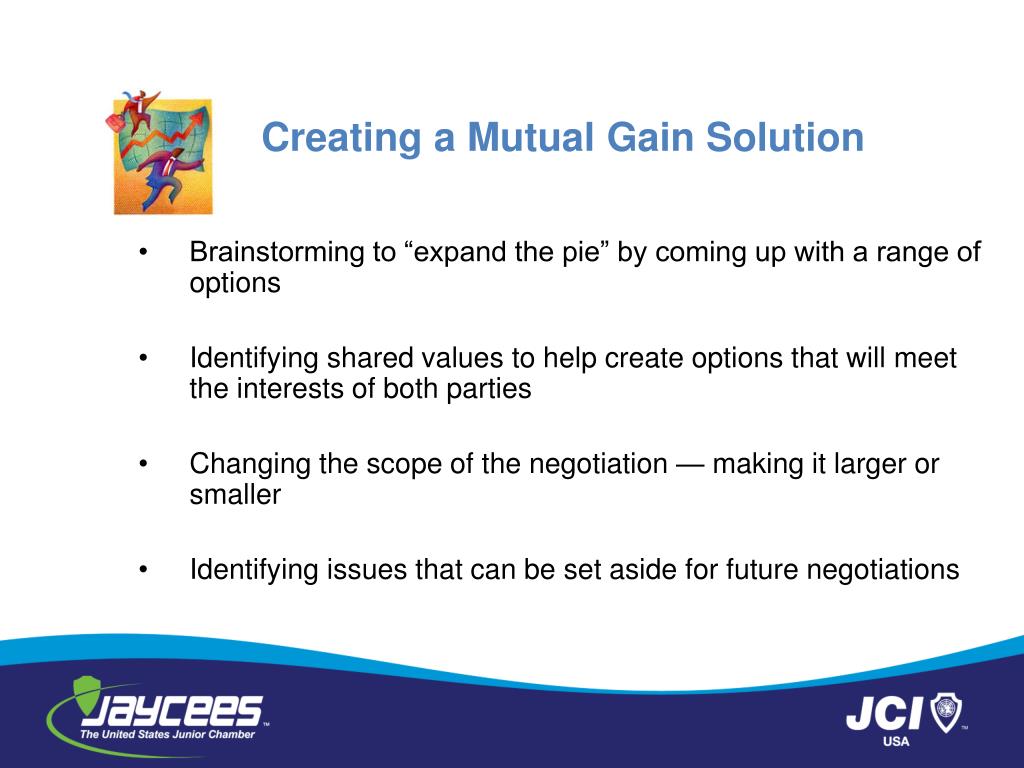 Creating a Mutual Gain Solution

• Brainstorming to “expand the pie” by coming up with a range of options

• Identifying shared values to help create options that will meet the interests of both parties

• Changing the scope of the negotiation — making it larger or smaller

• Identifying issues that can be set aside for future negotiations

JAYCEES™
The United States Junior Chamber

JCI™
USA